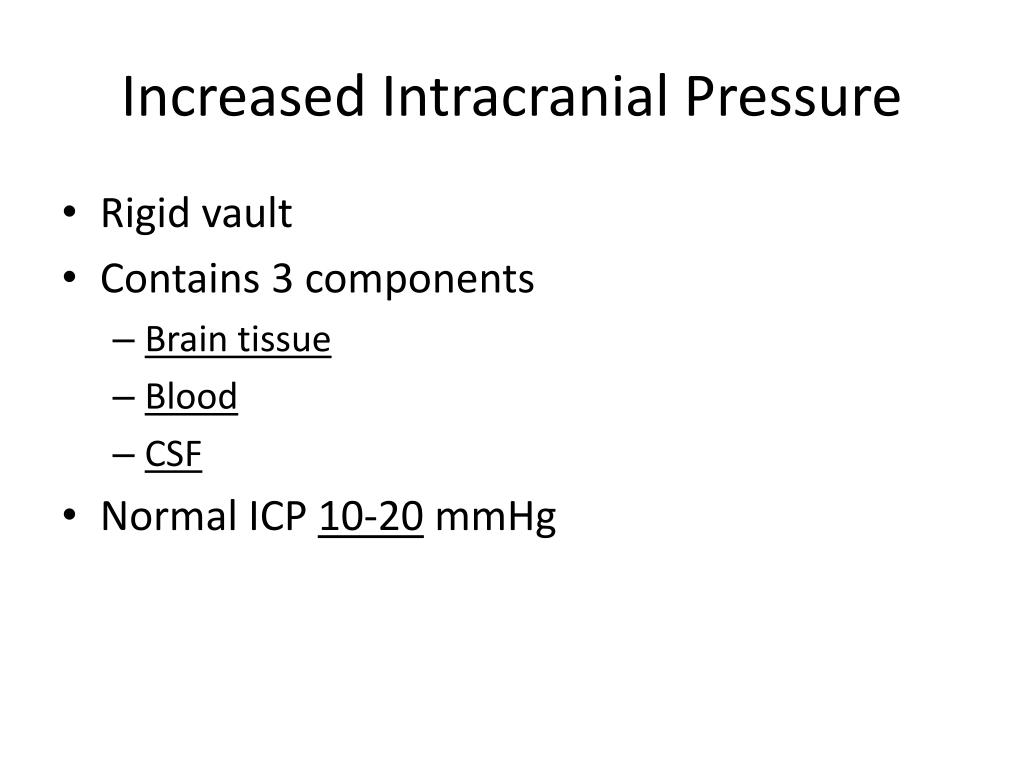 Increased Intracranial Pressure

• Rigid vault
• Contains 3 components
– Brain tissue
– Blood
– CSF
• Normal ICP 10-20 mmHg